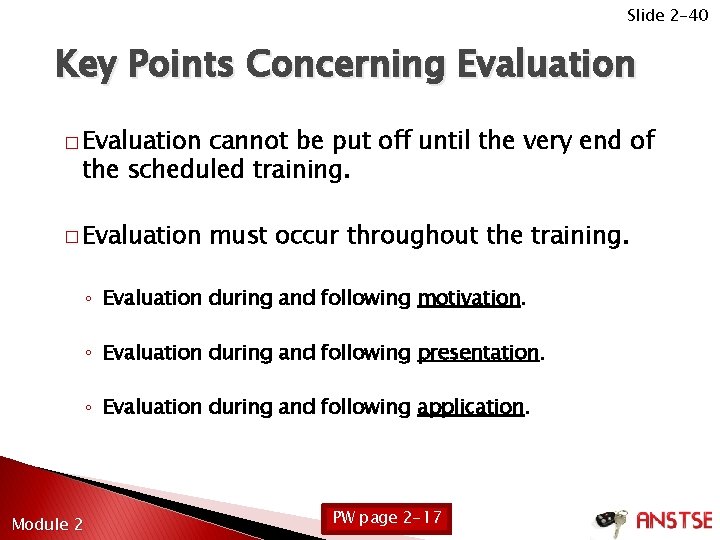 Slide 2-40

Key Points Concerning Evaluation

□ Evaluation cannot be put off until the very end of the scheduled training.

□ Evaluation must occur throughout the training.

◦ Evaluation during and following motivation.

◦ Evaluation during and following presentation.

◦ Evaluation during and following application.

Module 2

PW page 2-17

ANSTSE